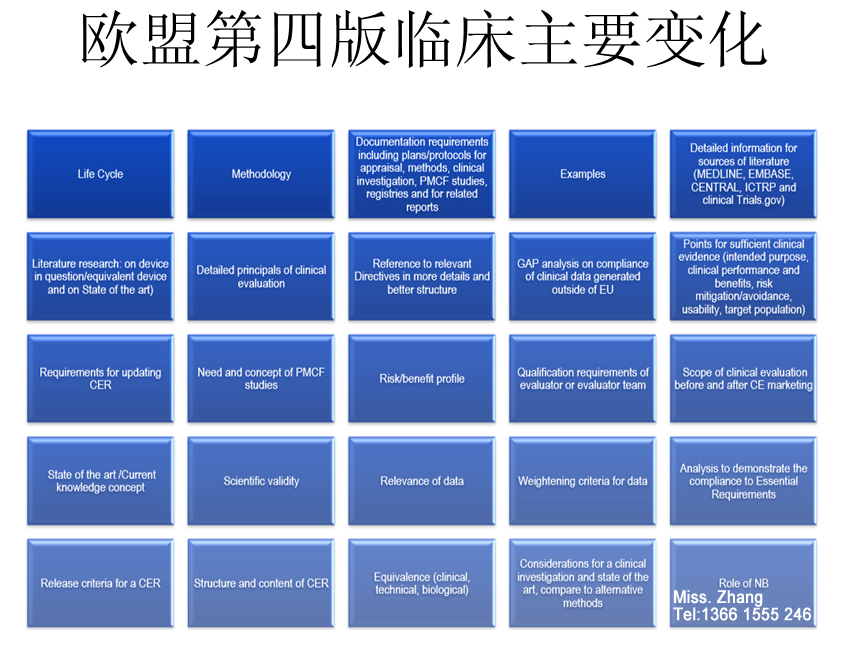 欧盟第四版临床主要变化

Life Cycle

Methodology

Documentation requirements including plans/protocols for appraisal, methods, clinical investigation, PMCF studies, registries and for related reports

Examples

Detailed information for sources of literature (MEDLINE, EMBASE, CENTRAL, ICTRP and clinical Trials.gov)

Literature research: on device in question/equivalent device and on State of the art)

Detailed principals of clinical evaluation

Reference to relevant Directives in more details and better structure

GAP analysis on compliance of clinical data generated outside of EU

Points for sufficient clinical evidence (intended purpose, clinical performance and benefits, risk mitigation/avoidance, usability, target population)

Requirements for updating CER

Need and concept of PMCF studies

Risk/benefit profile

Qualification requirements of evaluator or evaluator team

Scope of clinical evaluation before and after CE marketing

State of the art /Current knowledge concept

Scientific validity

Relevance of data

Weightening criteria for data

Analysis to demonstrate the compliance to Essential Requirements

Release criteria for a CER

Structure and content of CER

Equivalence (clinical, technical, biological)

Considerations for a clinical investigation and state of the art, compare to alternative methods

Role of NB

Miss. Zhang
Tel:1366 1555 246